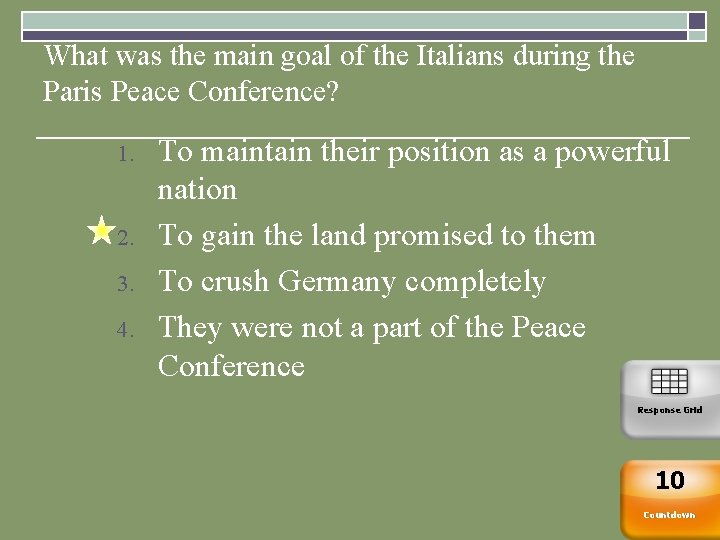 What was the main goal of the Italians during the Paris Peace Conference?

1. To maintain their position as a powerful nation
2. To gain the land promised to them
3. To crush Germany completely
4. They were not a part of the Peace Conference

Response Grid

10
Countdown